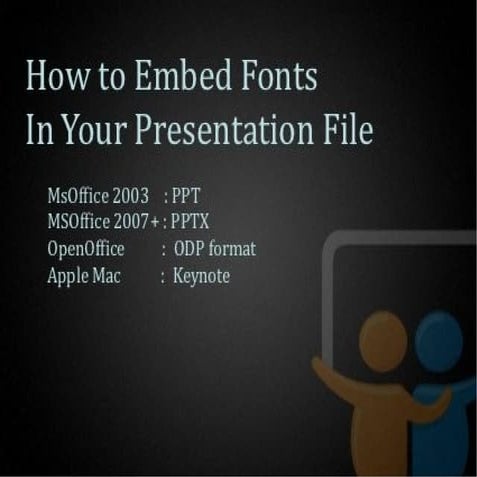 How to Embed Fonts
In Your Presentation File

MsOffice 2003 : PPT
MSOffice 2007+ : PPTX
OpenOffice : ODP format
Apple Mac : Keynote